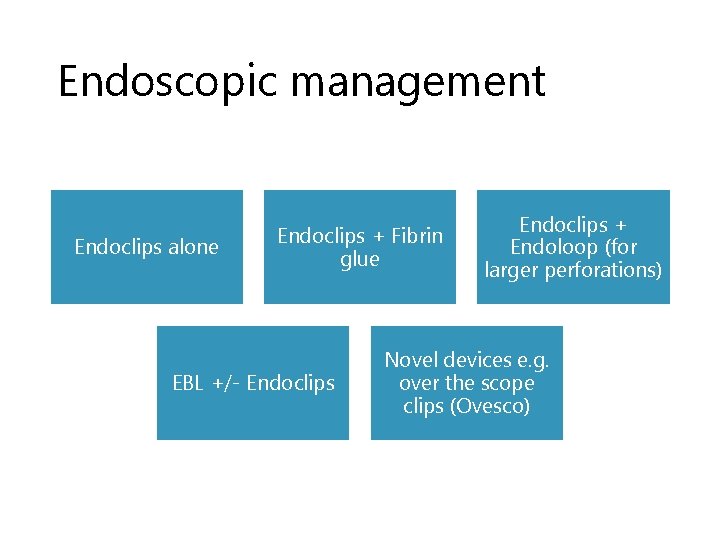 Endoscopic management

Endoclips alone

Endoclips + Fibrin glue

Endoclips + Endoloop (for larger perforations)

EBL +/- Endoclips

Novel devices e.g. over the scope clips (Ovesco)